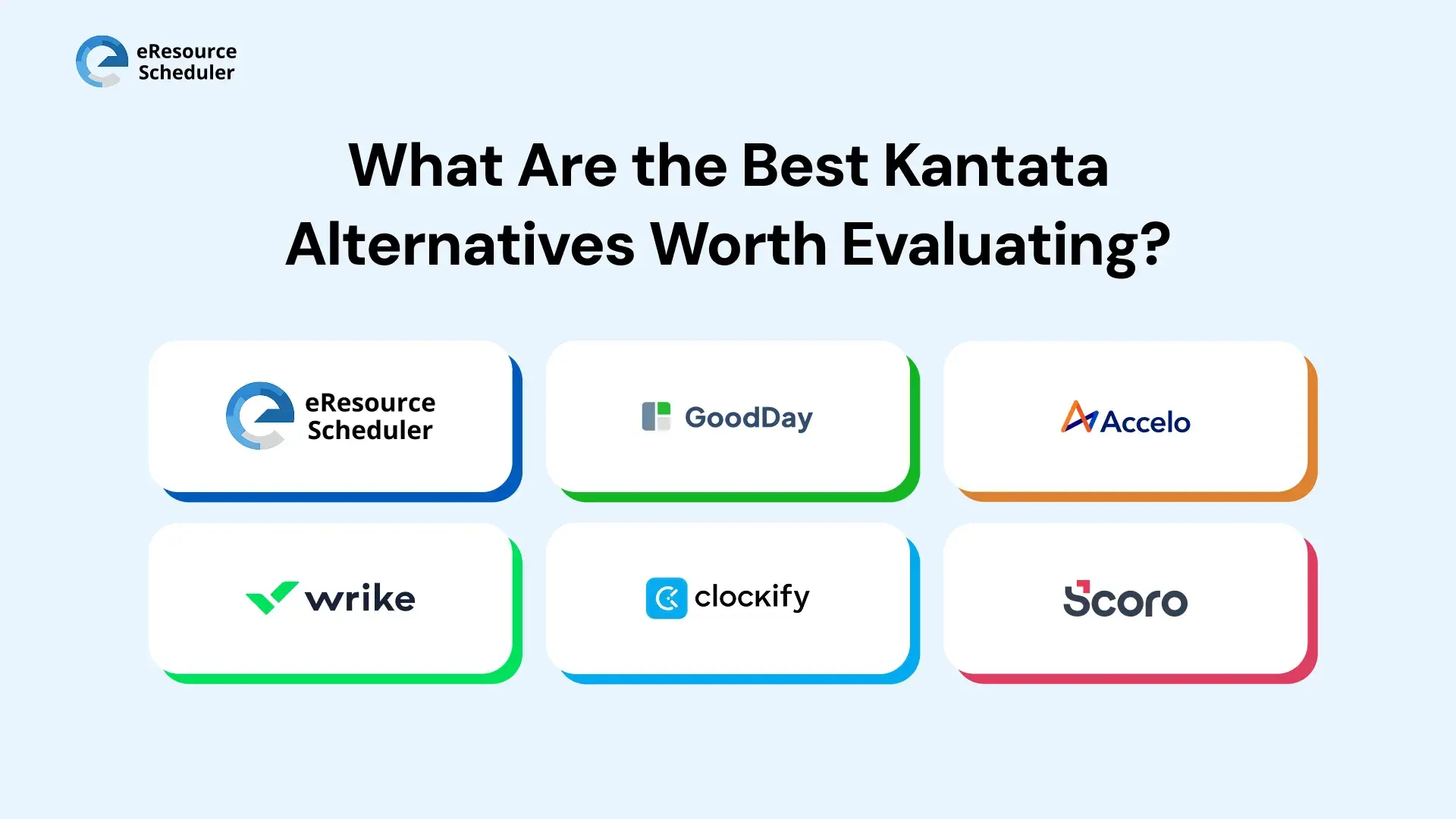 eResource Scheduler

What Are the Best Kantata Alternatives Worth Evaluating?

eResource Scheduler

GoodDay

Accelo

wrike

clockify

Scoro